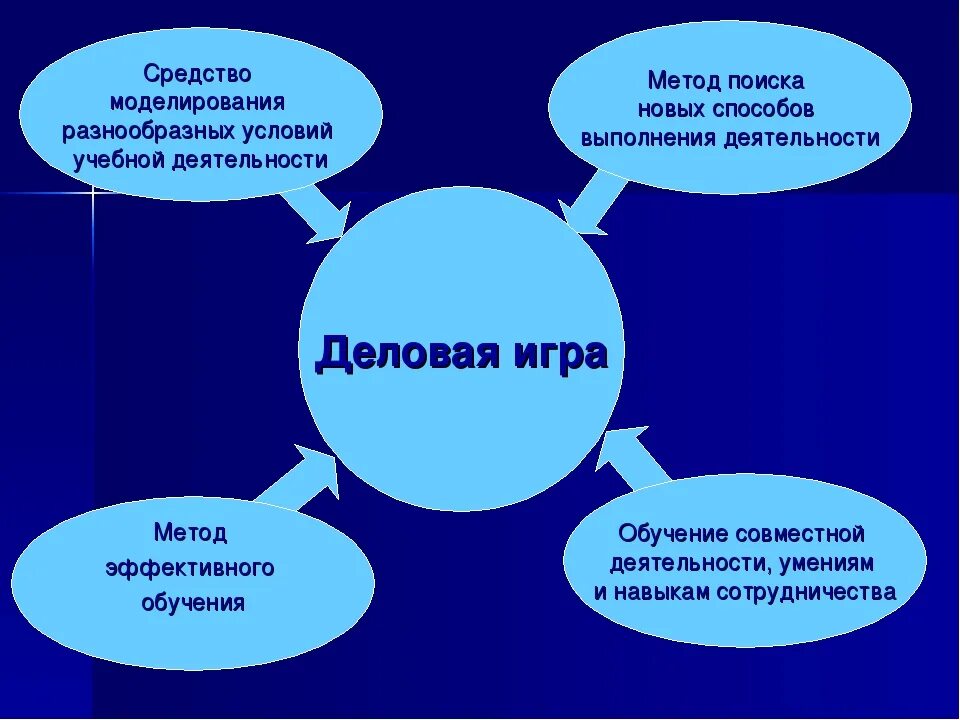 Средство моделирования разнообразных условий учебной деятельности

Метод поиска новых способов выполнения деятельности

Деловая игра

Метод эффективного обучения

Обучение совместной деятельности, умениям и навыкам сотрудничества